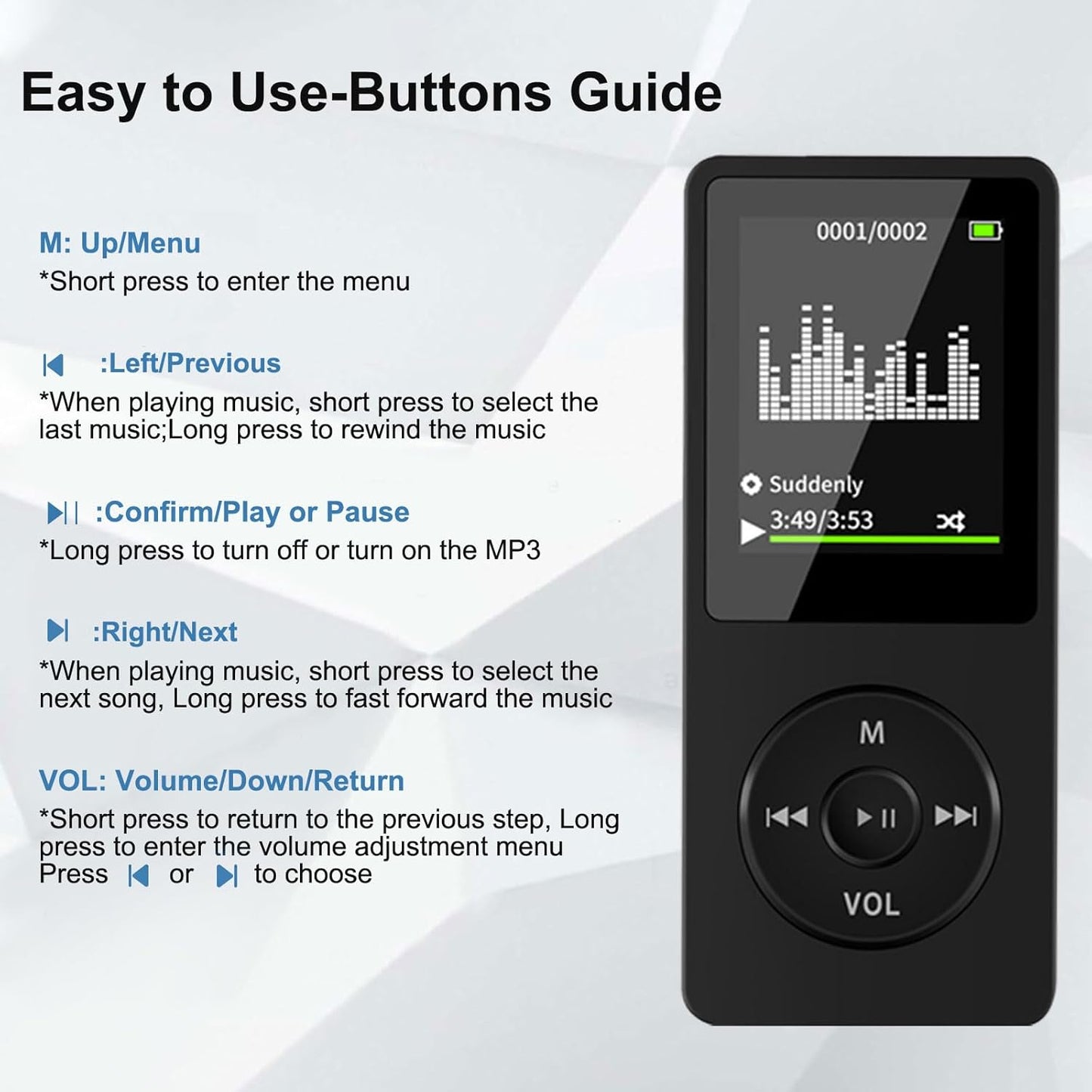 Easy to Use-Buttons Guide

M: Up/Menu
*Short press to enter the menu

:Left/Previous
*When playing music, short press to select the last music;Long press to rewind the music

:Confirm/Play or Pause
*Long press to turn off or turn on the MP3

:Right/Next
*When playing music, short press to select the next song, Long press to fast forward the music

VOL: Volume/Down/Return
*Short press to return to the previous step, Long press to enter the volume adjustment menu
Press or to choose

0001/0002
Suddenly
3:49/3:53

M
VOL